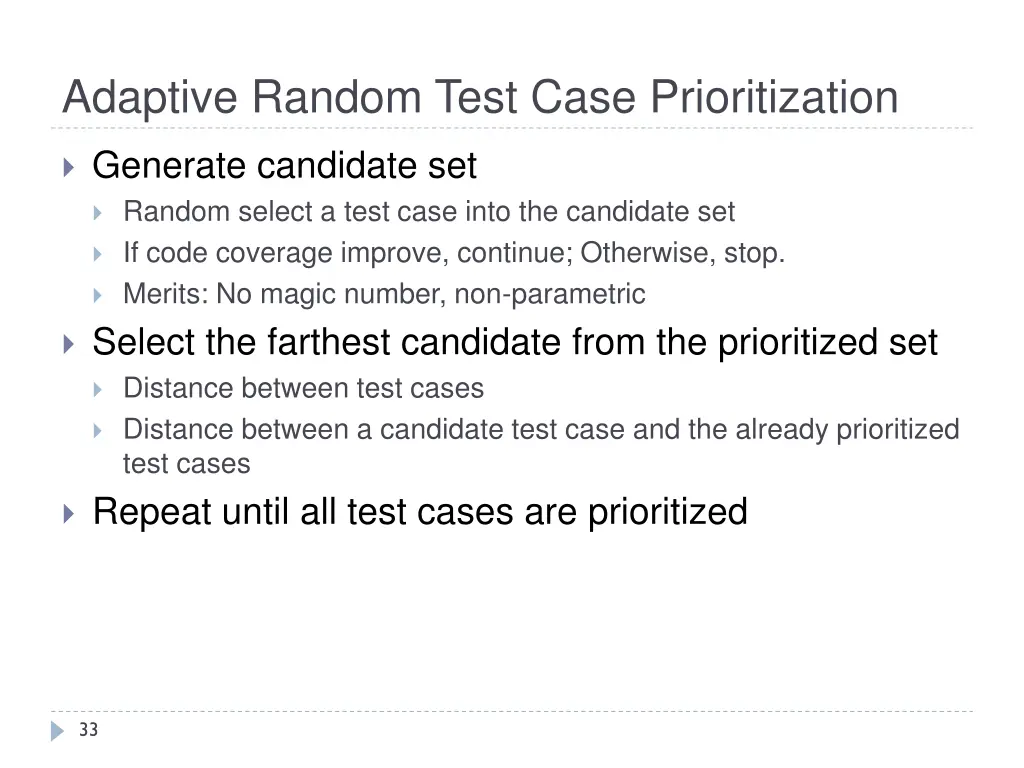 Adaptive Random Test Case Prioritization

Generate candidate set

Random select a test case into the candidate set

If code coverage improve, continue; Otherwise, stop.

Merits: No magic number, non-parametric

Select the farthest candidate from the prioritized set

Distance between test cases

Distance between a candidate test case and the already prioritized test cases

Repeat until all test cases are prioritized

33